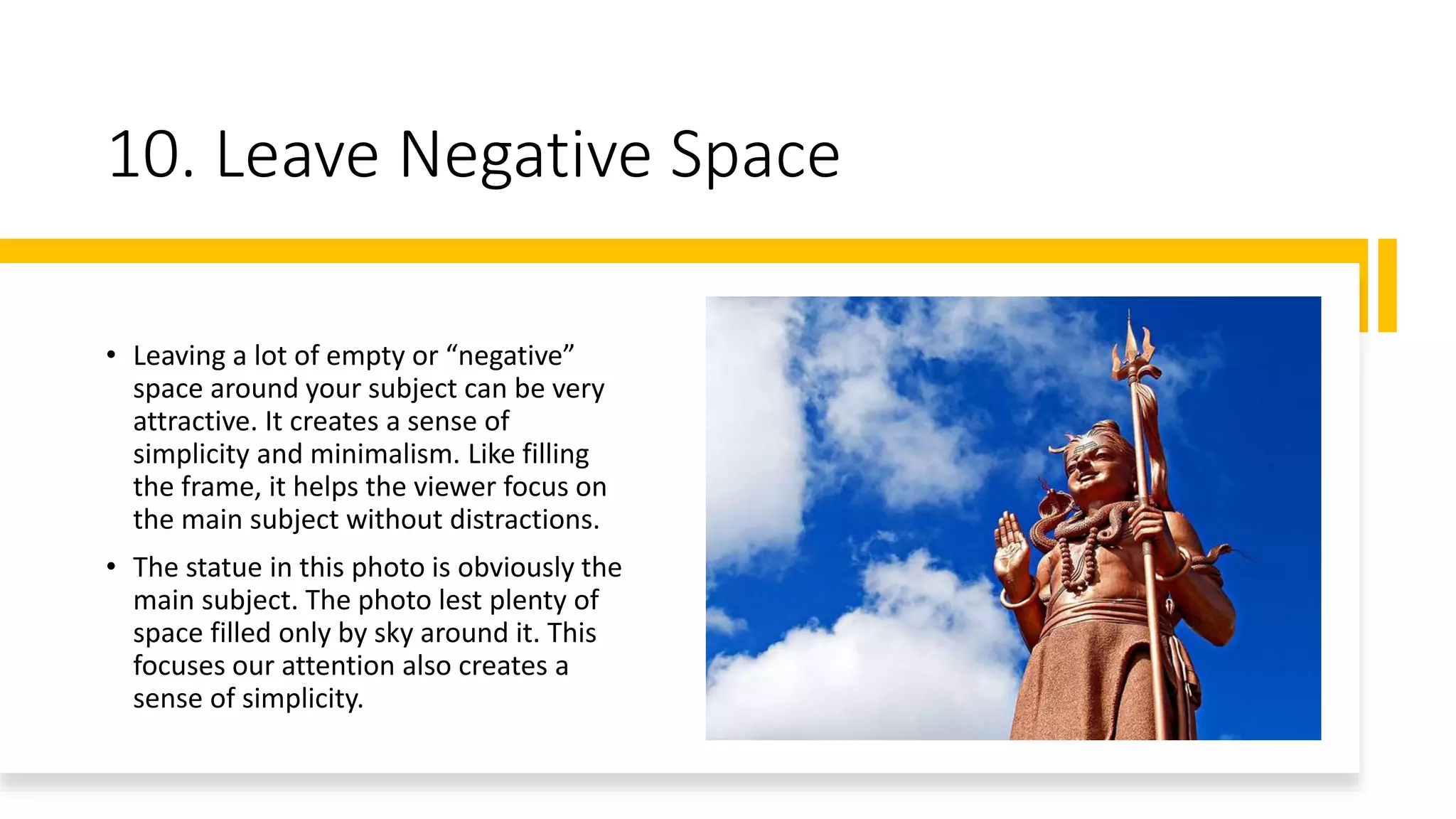 10. Leave Negative Space

• Leaving a lot of empty or “negative” space around your subject can be very attractive. It creates a sense of simplicity and minimalism. Like filling the frame, it helps the viewer focus on the main subject without distractions.

• The statue in this photo is obviously the main subject. The photo lest plenty of space filled only by sky around it. This focuses our attention also creates a sense of simplicity.